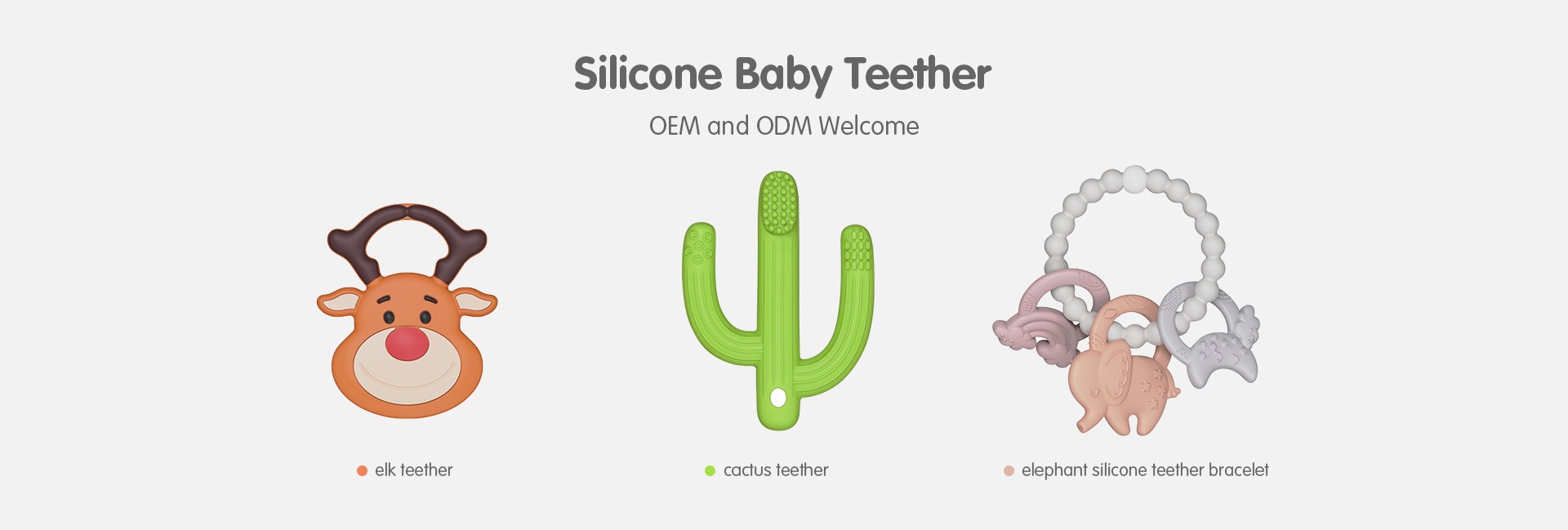 Silicone Baby Teether

OEM and ODM Welcome

elk teether

cactus teether

elephant silicone teether bracelet